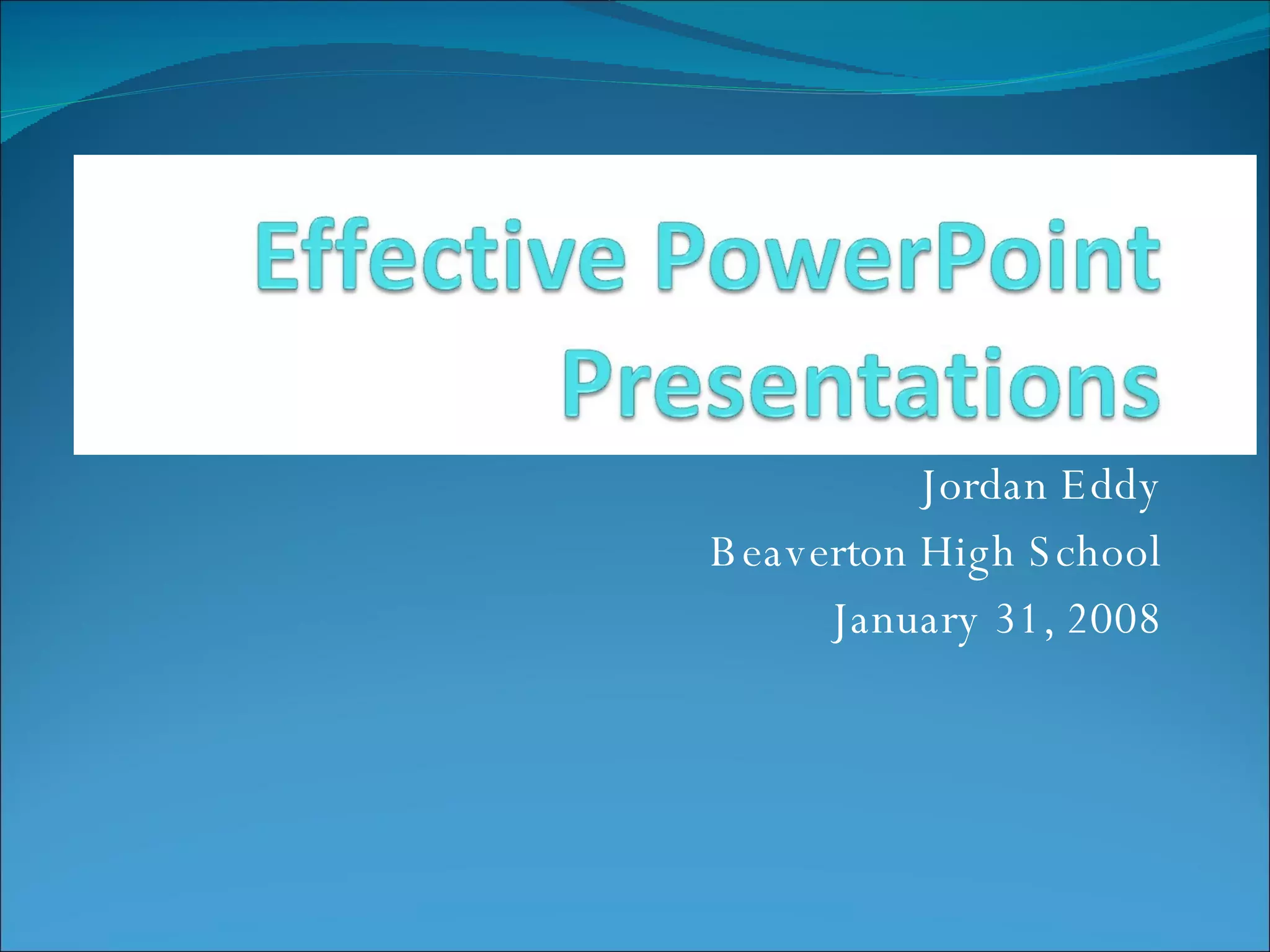 Effective PowerPoint Presentations

Jordan Eddy
Beaverton High School
January 31, 2008